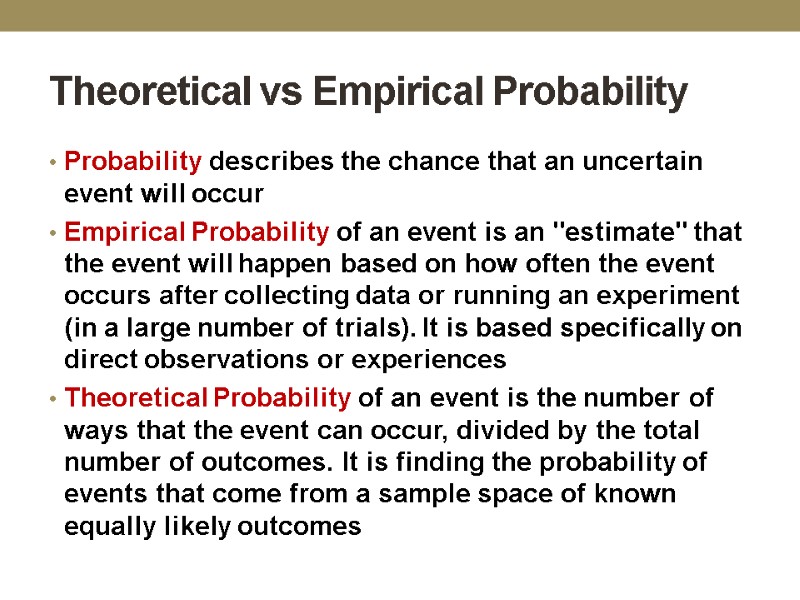 Theoretical vs Empirical Probability

• Probability describes the chance that an uncertain event will occur

• Empirical Probability of an event is an "estimate" that the event will happen based on how often the event occurs after collecting data or running an experiment (in a large number of trials). It is based specifically on direct observations or experiences

• Theoretical Probability of an event is the number of ways that the event can occur, divided by the total number of outcomes. It is finding the probability of events that come from a sample space of known equally likely outcomes